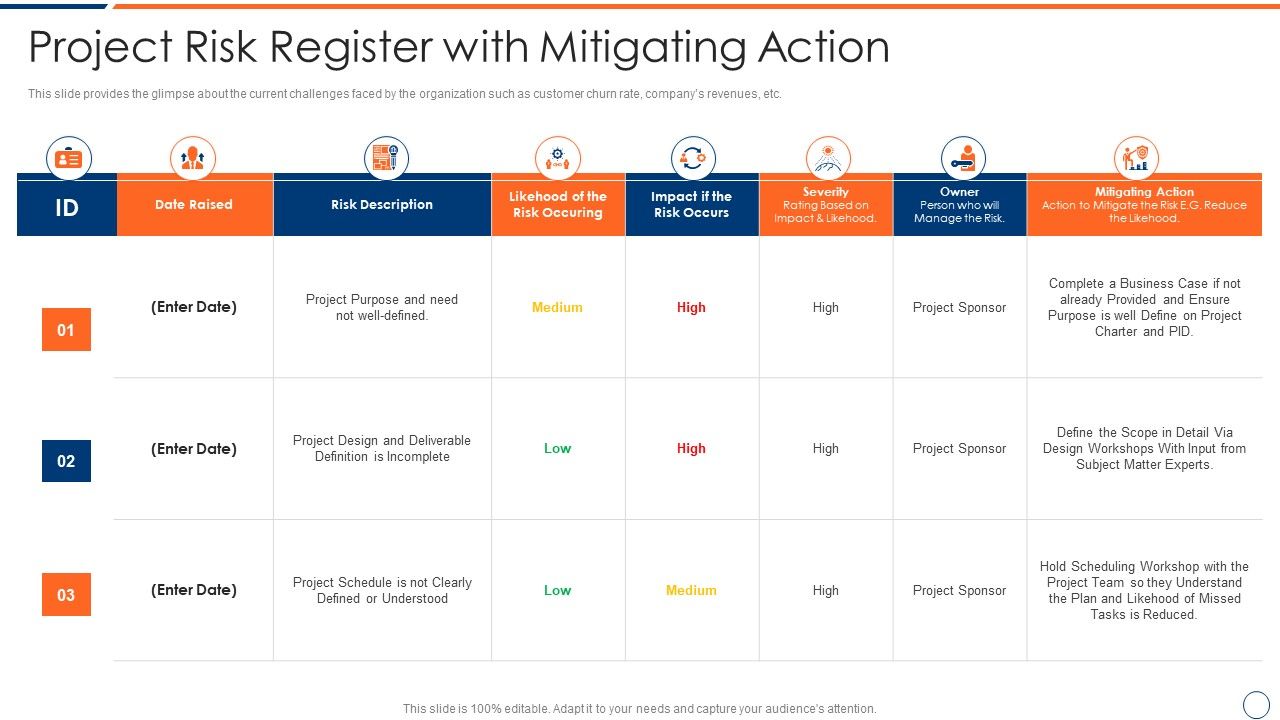 Project Risk Register with Mitigating Action

This slide provides the glimpse about the current challenges faced by the organization such as customer churn rate, company's revenues, etc.

| ID | Date Raised | Risk Description | Likehood of the Risk Occuring | Impact if the Risk Occurs | Severity Rating Based on Impact & Likehood. | Owner Person who will Manage the Risk. | Mitigating Action Action to Mitigate the Risk E.G. Reduce the Likehood. |
|---|---|---|---|---|---|---|---|
| 01 | (Enter Date) | Project Purpose and need not well-defined. | Medium | High | High | Project Sponsor | Complete a Business Case if not already Provided and Ensure Purpose is well Define on Project Charter and PID. |
| 02 | (Enter Date) | Project Design and Deliverable Definition is Incomplete | Low | High | High | Project Sponsor | Define the Scope in Detail Via Design Workshops With Input from Subject Matter Experts. |
| 03 | (Enter Date) | Project Schedule is not Clearly Defined or Understood | Low | Medium | High | Project Sponsor | Hold Scheduling Workshop with the Project Team so they Understand the Plan and Likehood of Missed Tasks is Reduced. |

This slide is 100% editable. Adapt it to your needs and capture your audience's attention.